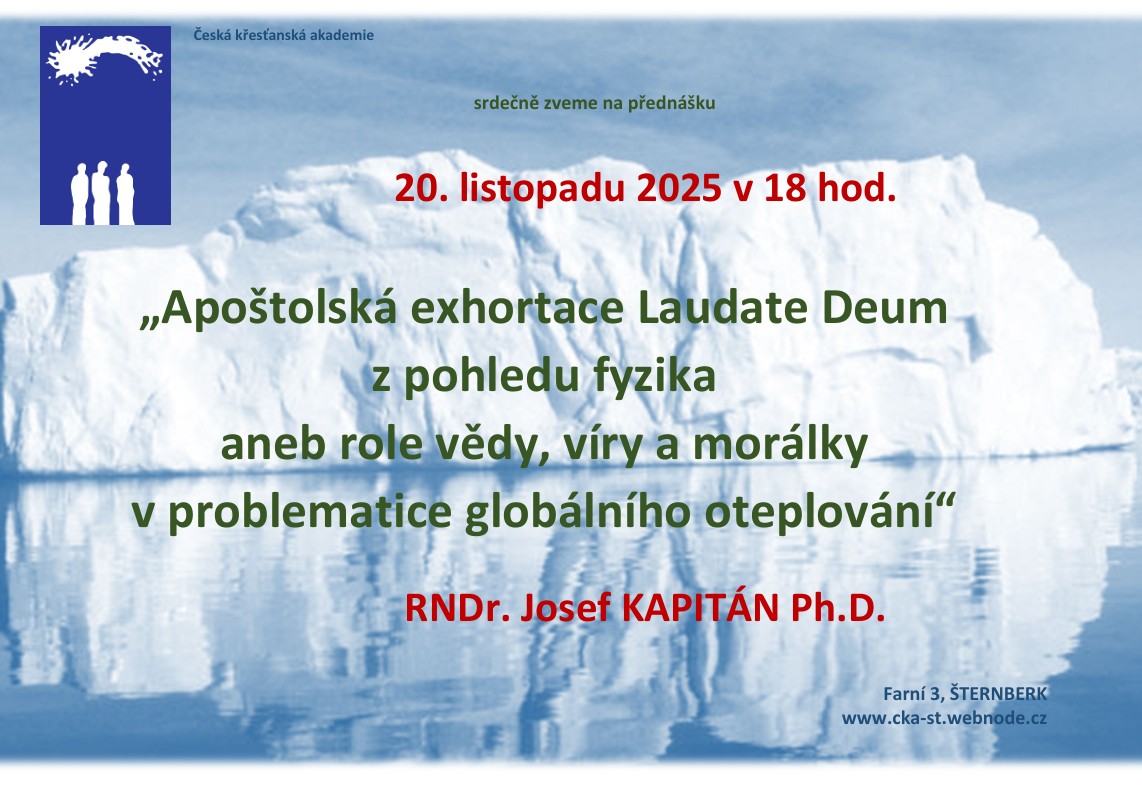 Česká křesťanská akademie

srdečně zveme na přednášku

20. listopadu 2025 v 18 hod.

„Apoštolská exhortace Laudate Deum z pohledu fyzika aneb role vědy, víry a morálky v problematice globálního oteplování“

RNDr. Josef KAPITÁN Ph.D.

Farní 3, ŠTERNBERK
www.cka-st.webnode.cz